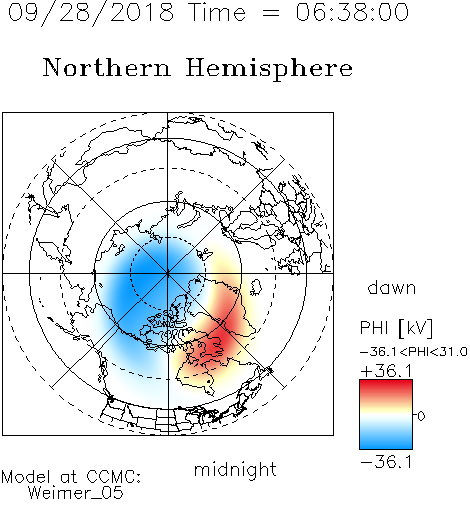 09/28/2018 Time = 06:38:00

Northern Hemisphere

dawn

PHI [kV]

−36.1<PHI<31.0

+36.1

0

−36.1

midnight

Model at CCMC:
Weimer_05